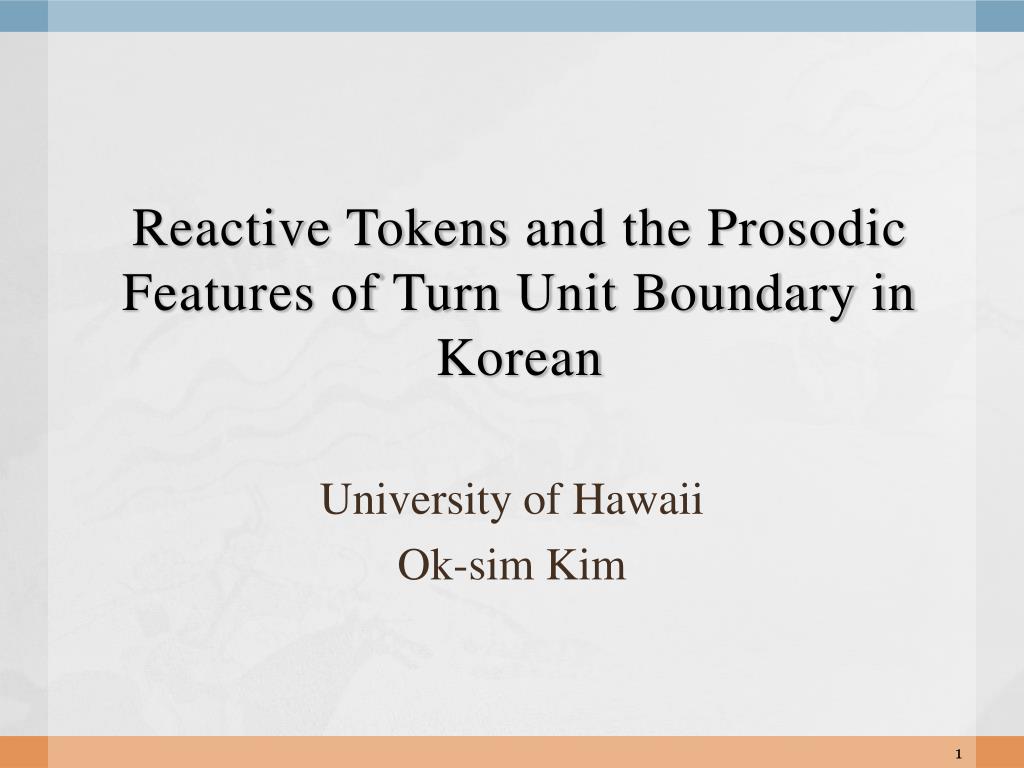 Reactive Tokens and the Prosodic Features of Turn Unit Boundary in Korean

University of Hawaii
Ok-sim Kim

1